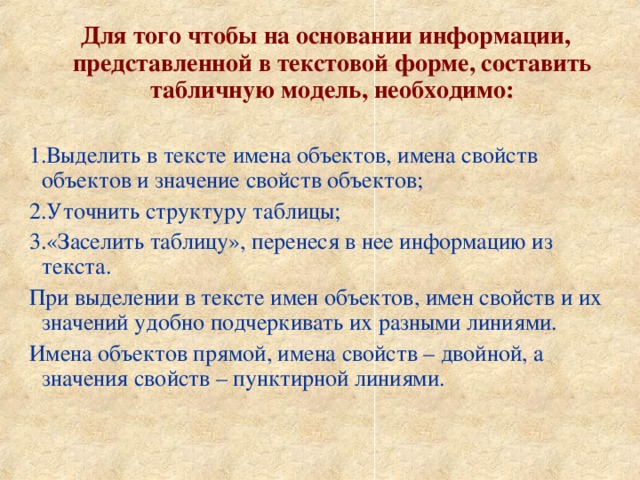 Для того чтобы на основании информации, представленной в текстовой форме, составить табличную модель, необходимо:

1.Выделить в тексте имена объектов, имена свойств объектов и значение свойств объектов;
2.Уточнить структуру таблицы;
3.«Заселить таблицу», перенеся в нее информацию из текста.
При выделении в тексте имен объектов, имен свойств и их значений удобно подчеркивать их разными линиями.
Имена объектов прямой, имена свойств – двойной, а значения свойств – пунктирной линиями.